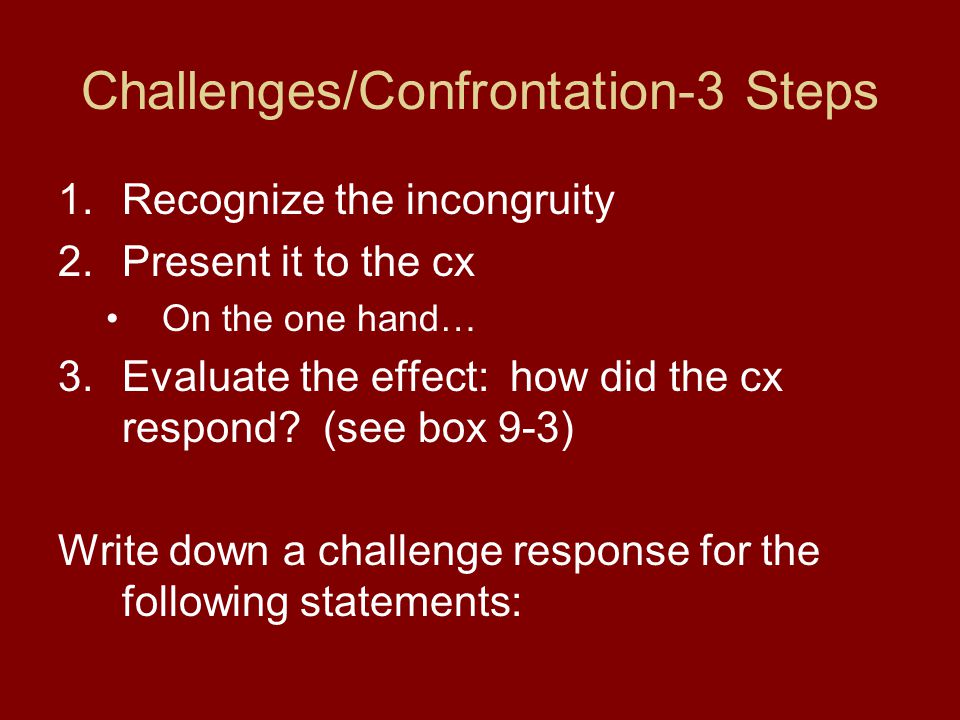 Challenges/Confrontation-3 Steps

1. Recognize the incongruity
2. Present it to the cx
• On the one hand…
3. Evaluate the effect: how did the cx respond? (see box 9-3)

Write down a challenge response for the following statements: